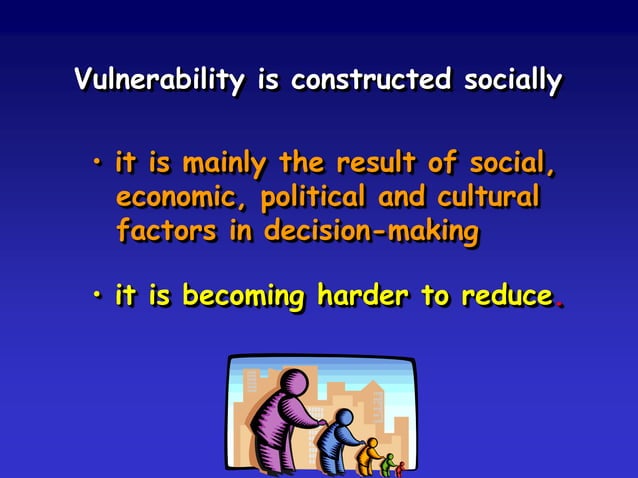 Vulnerability is constructed socially

• it is mainly the result of social, economic, political and cultural factors in decision-making

• it is becoming harder to reduce.